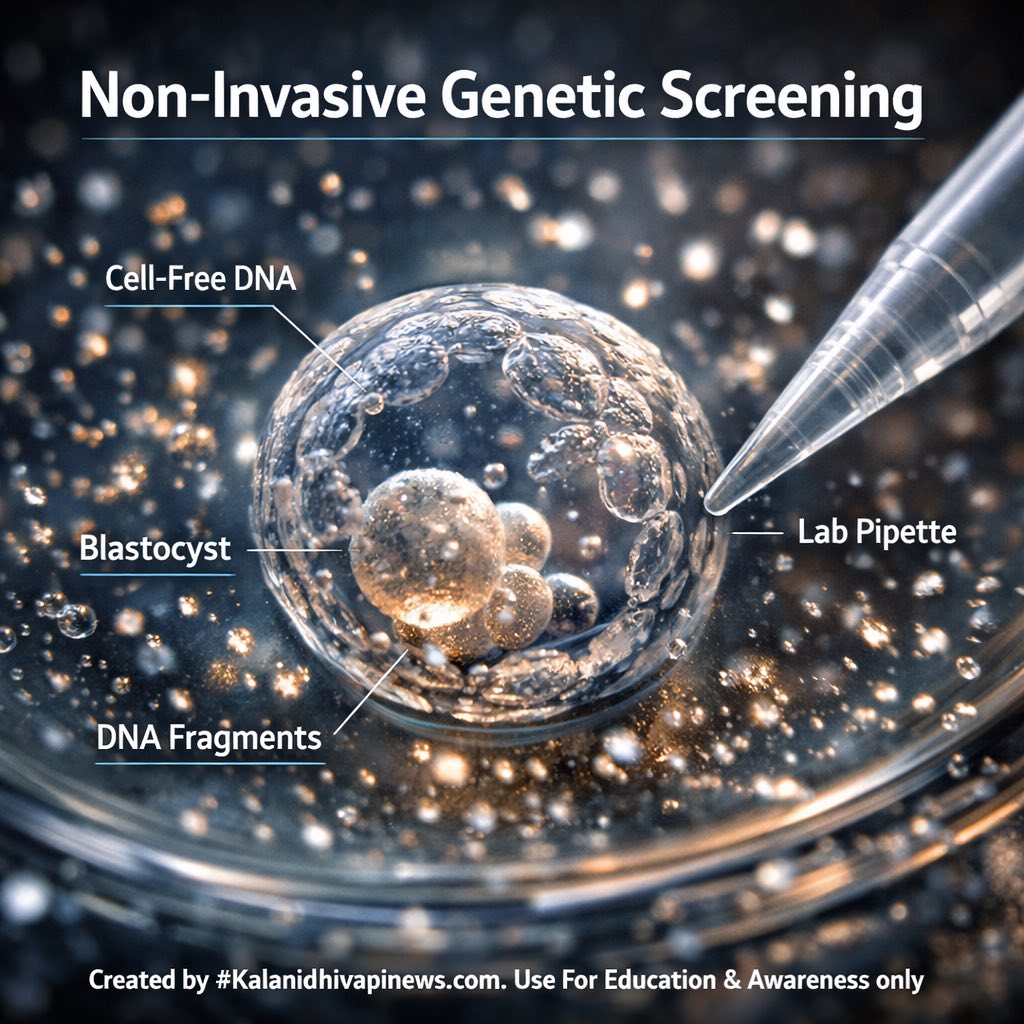 Non-Invasive Genetic Screening

Cell-Free DNA

Blastocyst

Lab Pipette

DNA Fragments

Created by #Kalanidhivapinews.com. Use For Education & Awareness only